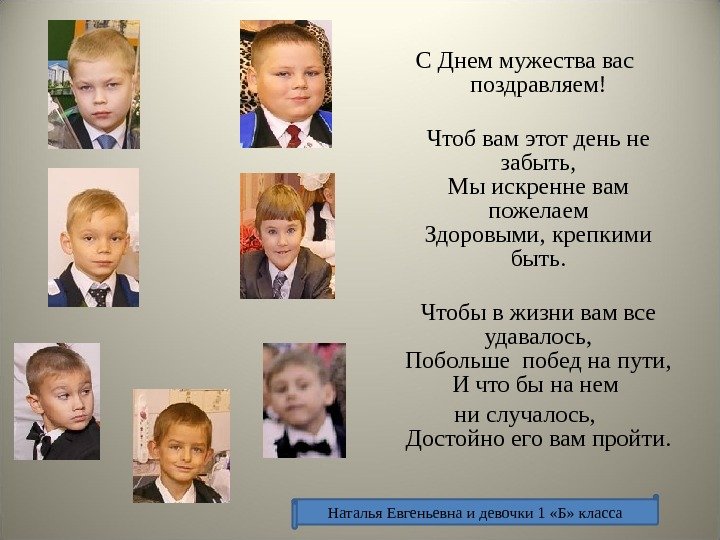 С Днем мужества вас поздравляем!

Чтоб вам этот день не забыть,
Мы искренне вам пожелаем
Здоровыми, крепкими быть.

Чтобы в жизни вам все удавалось,
Побольше побед на пути,
И что бы на нем
ни случалось,
Достойно его вам пройти.

Наталья Евгеньевна и девочки 1 «Б» класса